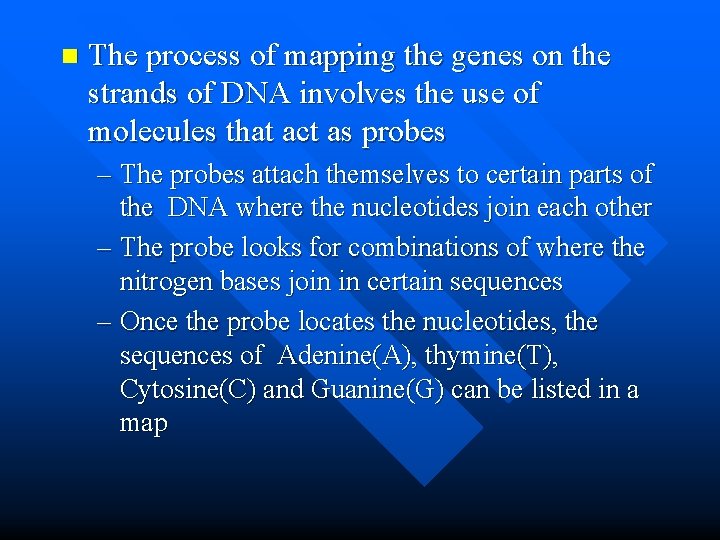 The process of mapping the genes on the strands of DNA involves the use of molecules that act as probes

– The probes attach themselves to certain parts of the DNA where the nucleotides join each other

– The probe looks for combinations of where the nitrogen bases join in certain sequences

– Once the probe locates the nucleotides, the sequences of Adenine(A), thymine(T), Cytosine(C) and Guanine(G) can be listed in a map